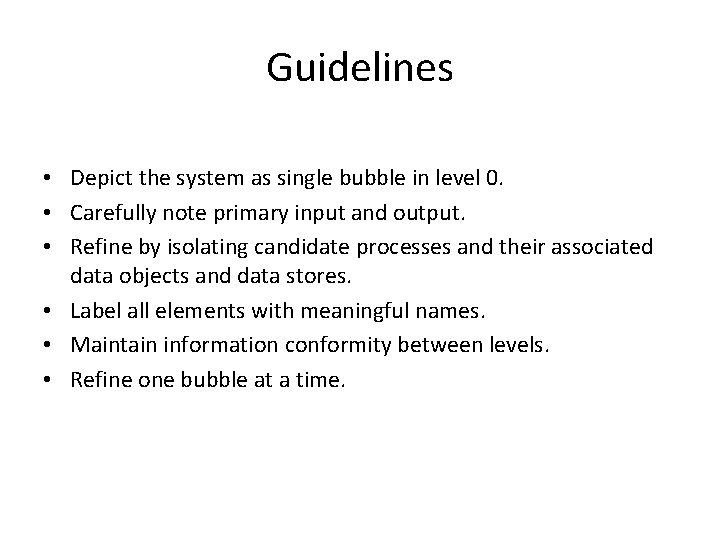 Guidelines

• Depict the system as single bubble in level 0.
• Carefully note primary input and output.
• Refine by isolating candidate processes and their associated data objects and data stores.
• Label all elements with meaningful names.
• Maintain information conformity between levels.
• Refine one bubble at a time.